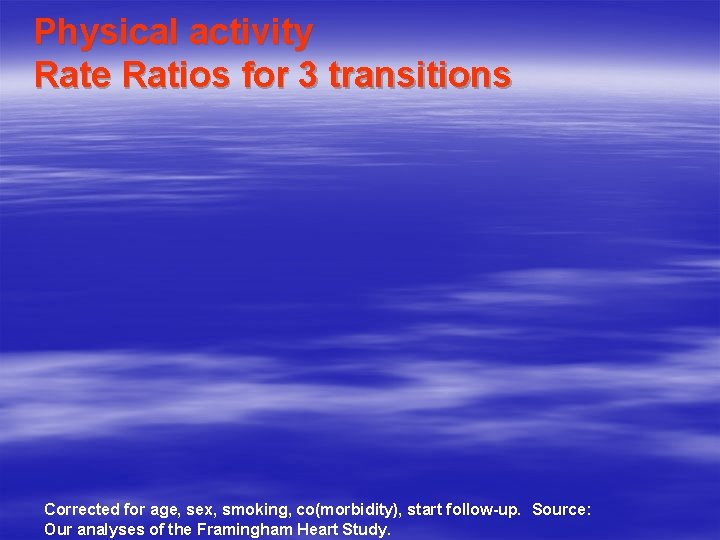 Physical activity
Rate Ratios for 3 transitions

Corrected for age, sex, smoking, co(morbidity), start follow-up. Source: Our analyses of the Framingham Heart Study.